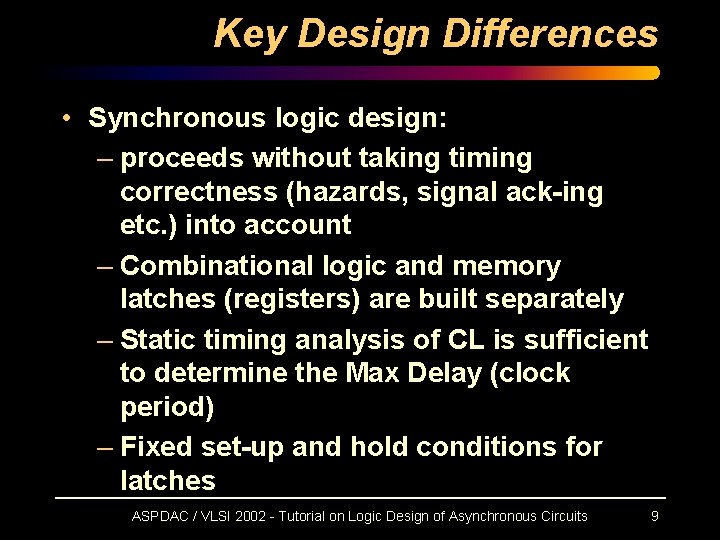 Key Design Differences

• Synchronous logic design:
– proceeds without taking timing correctness (hazards, signal ack-ing etc.) into account
– Combinational logic and memory latches (registers) are built separately
– Static timing analysis of CL is sufficient to determine the Max Delay (clock period)
– Fixed set-up and hold conditions for latches

ASPDAC / VLSI 2002 - Tutorial on Logic Design of Asynchronous Circuits 9